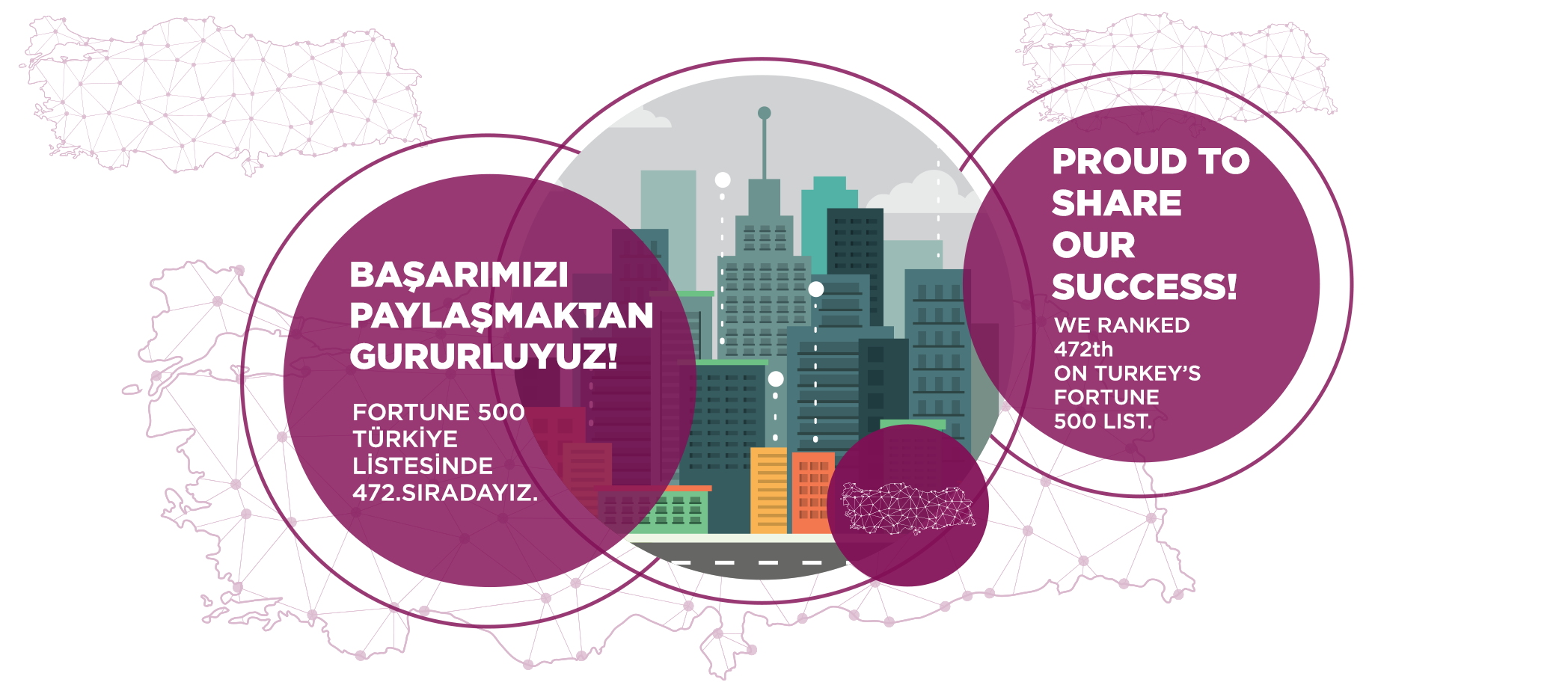 BAŞARIMIZI PAYLAŞMAKTAN GURURLUYUZ!

FORTUNE 500 TÜRKİYE LİSTESİNDE 472.SIRADAYIZ.

PROUD TO SHARE OUR SUCCESS!

WE RANKED 472th ON TURKEY'S FORTUNE 500 LIST.